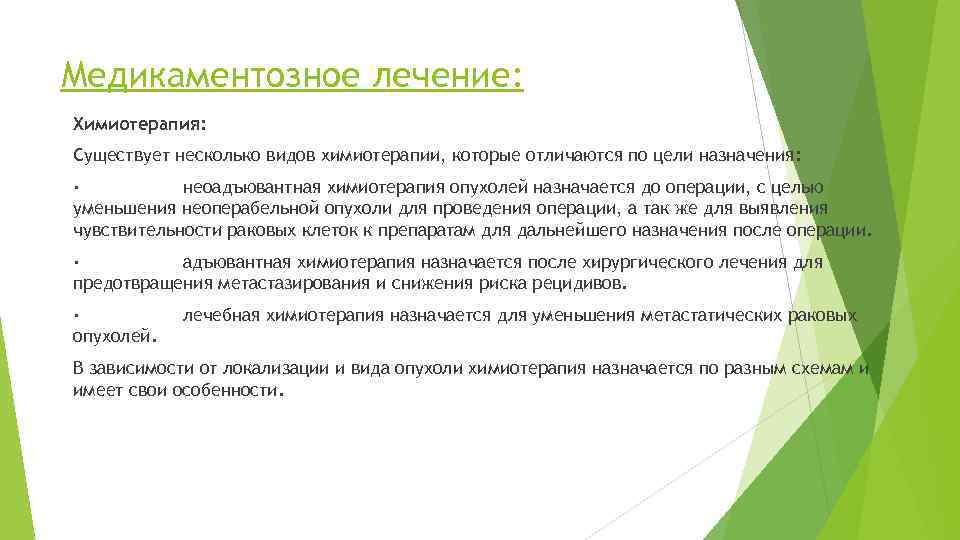 Медикаментозное лечение:

Химиотерапия:

Существует несколько видов химиотерапии, которые отличаются по цели назначения:

· неоадъювантная химиотерапия опухолей назначается до операции, с целью уменьшения неоперабельной опухоли для проведения операции, а так же для выявления чувствительности раковых клеток к препаратам для дальнейшего назначения после операции.

· адъювантная химиотерапия назначается после хирургического лечения для предотвращения метастазирования и снижения риска рецидивов.

· лечебная химиотерапия назначается для уменьшения метастатических раковых опухолей.

В зависимости от локализации и вида опухоли химиотерапия назначается по разным схемам и имеет свои особенности.